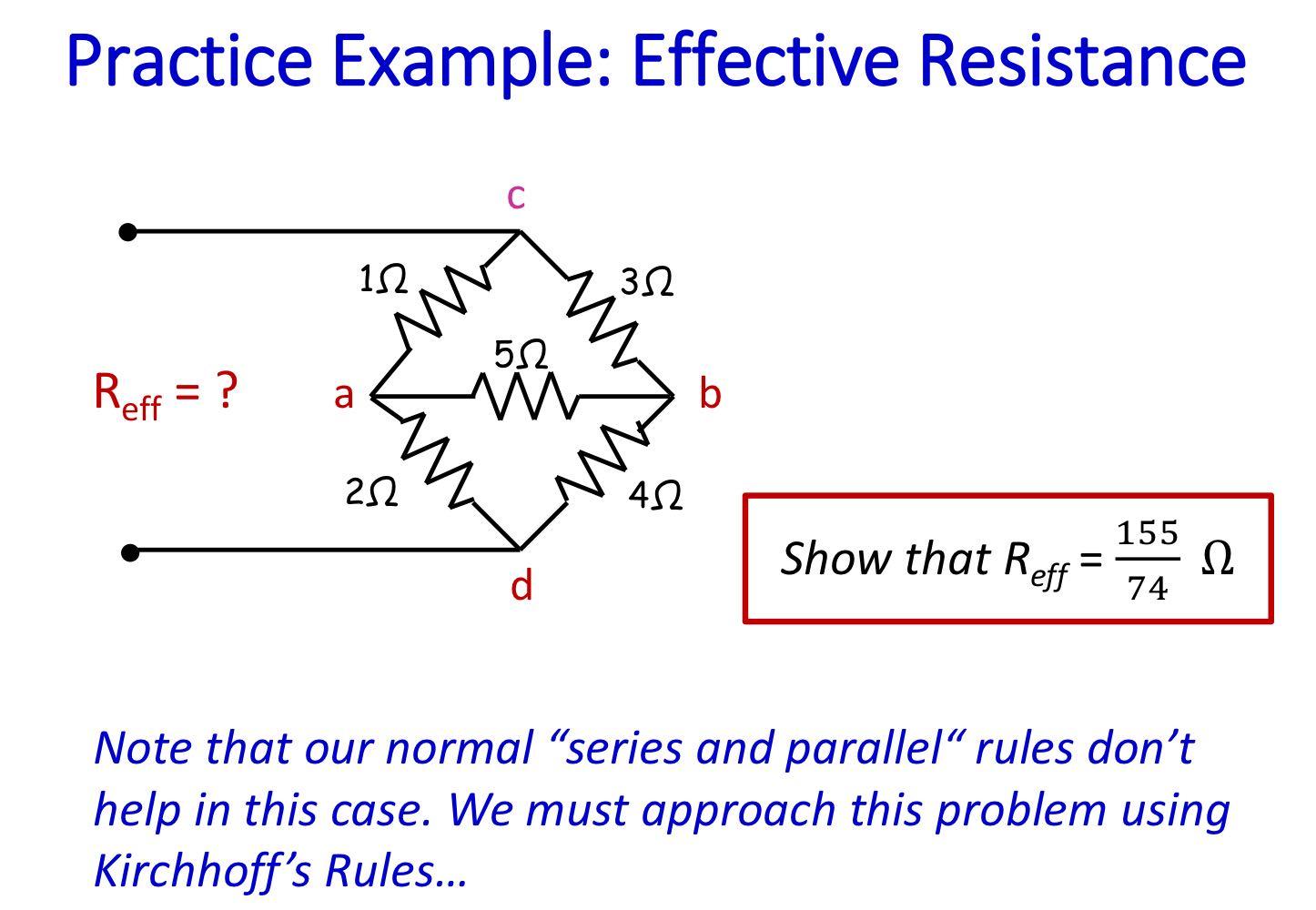 Practice Example: Effective Resistance

c

$1\Omega$

$3\Omega$

$5\Omega$

$R_{eff}$ = ?

a

b

$2\Omega$

$4\Omega$

d

Show that $R_{eff} = \frac{155}{74}\ \Omega$

Note that our normal “series and parallel“ rules don’t help in this case. We must approach this problem using Kirchhoff’s Rules…